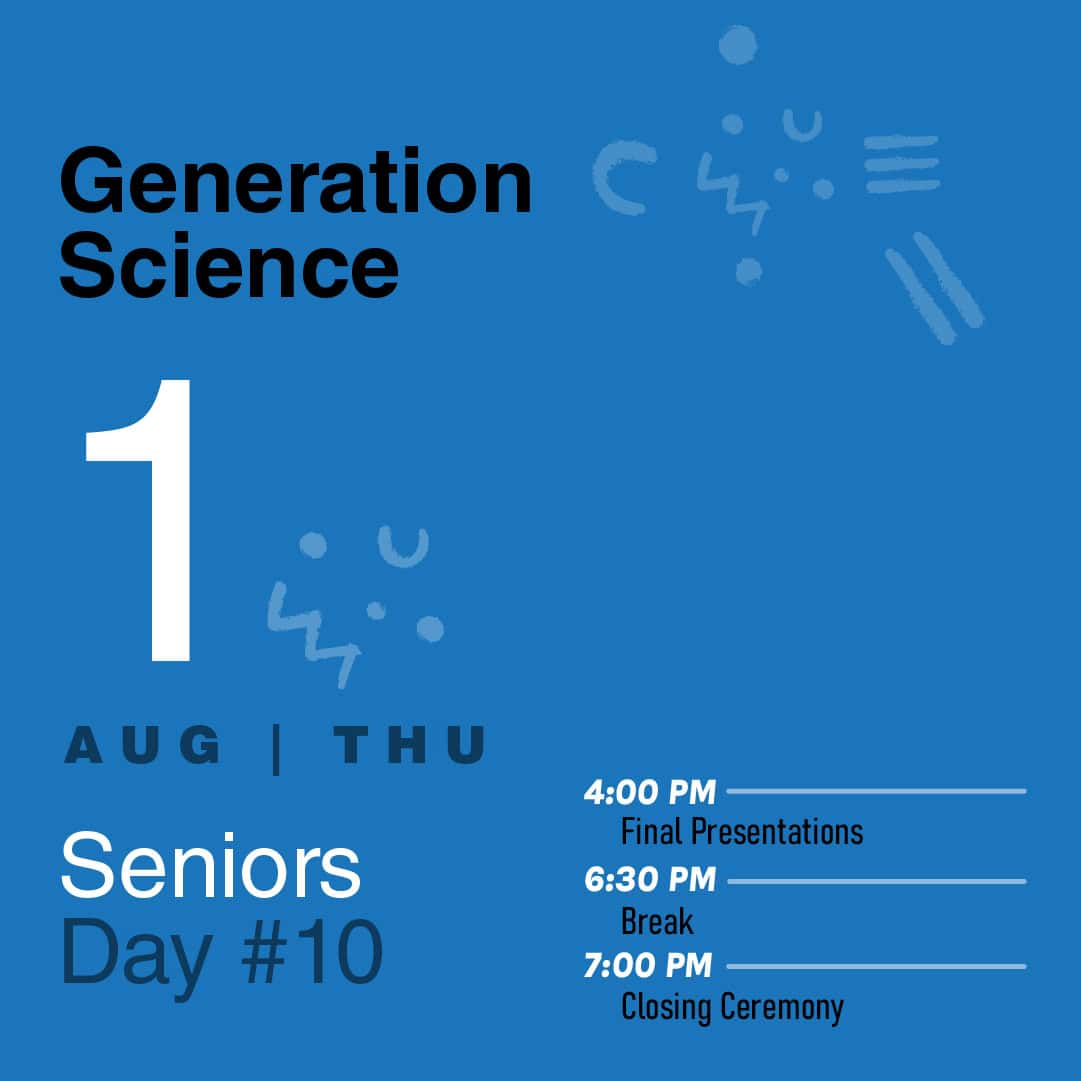 Generation Science

1

AUG | THU

Seniors
Day #10

4:00 PM
Final Presentations

6:30 PM
Break

7:00 PM
Closing Ceremony